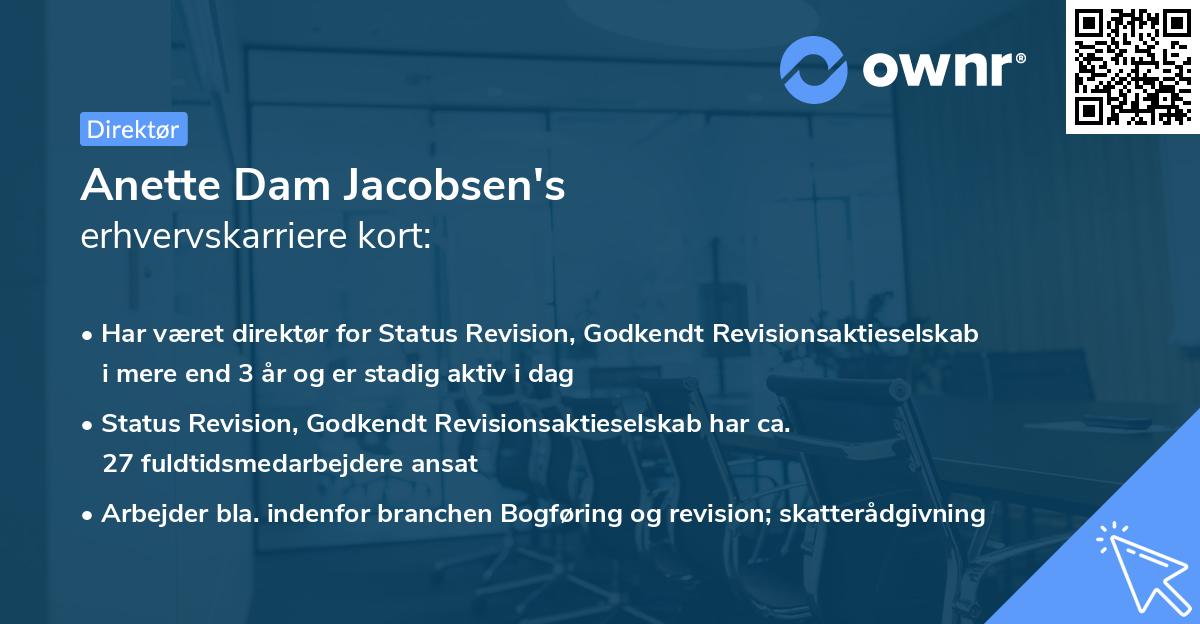 ownr®

Direktør

Anette Dam Jacobsen's
erhvervskarriere kort:

• Har været direktør for Status Revision, Godkendt Revisionsaktieselskab i mere end 3 år og er stadig aktiv i dag

• Status Revision, Godkendt Revisionsaktieselskab har ca. 27 fuldtidsmedarbejdere ansat

• Arbejder bla. indenfor branchen Bogføring og revision; skatterådgivning